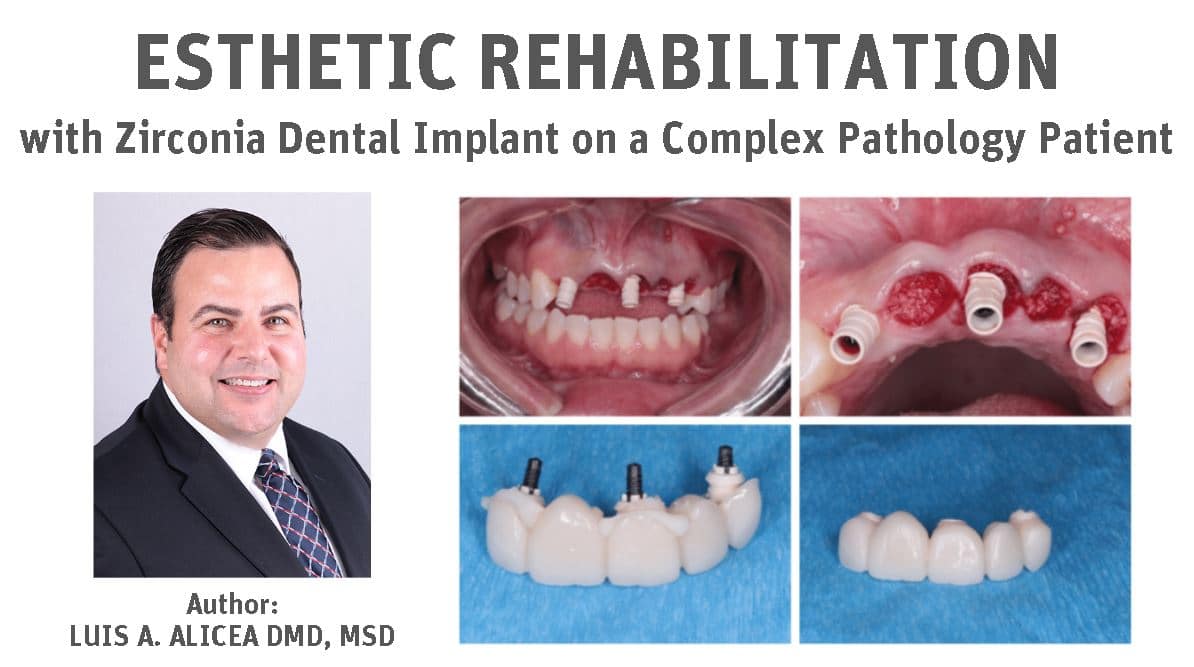 ESTHETIC REHABILITATION
with Zirconia Dental Implant on a Complex Pathology Patient

Author:
LUIS A. ALICEA DMD, MSD